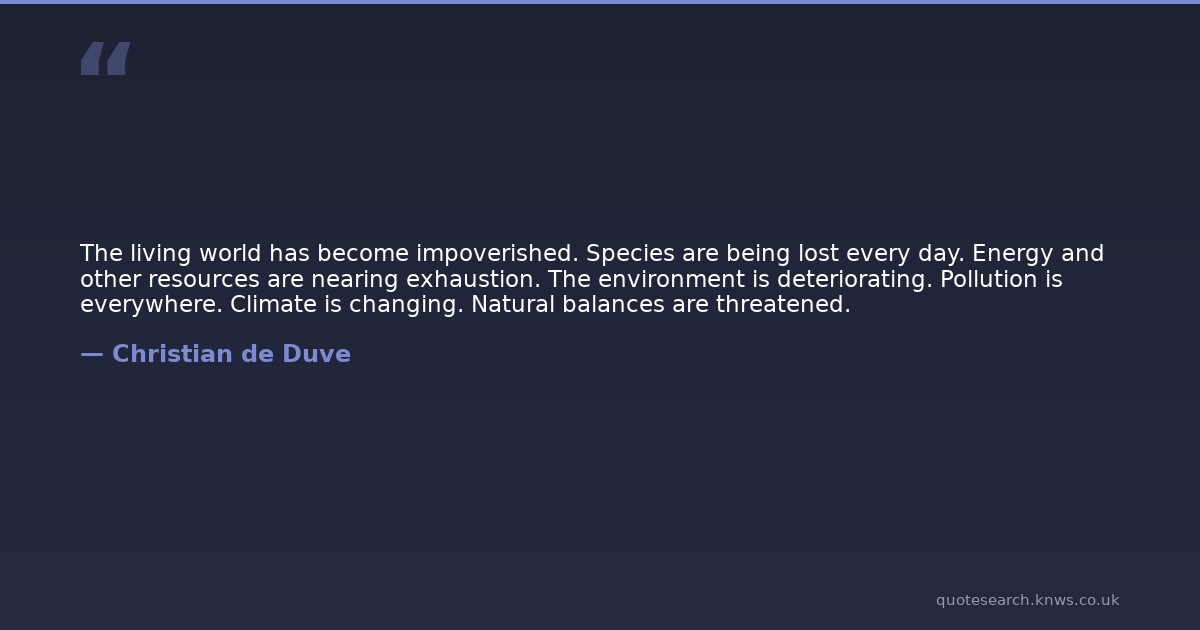 “

The living world has become impoverished. Species are being lost every day. Energy and other resources are nearing exhaustion. The environment is deteriorating. Pollution is everywhere. Climate is changing. Natural balances are threatened.

— Christian de Duve

quotesearch.knws.co.uk